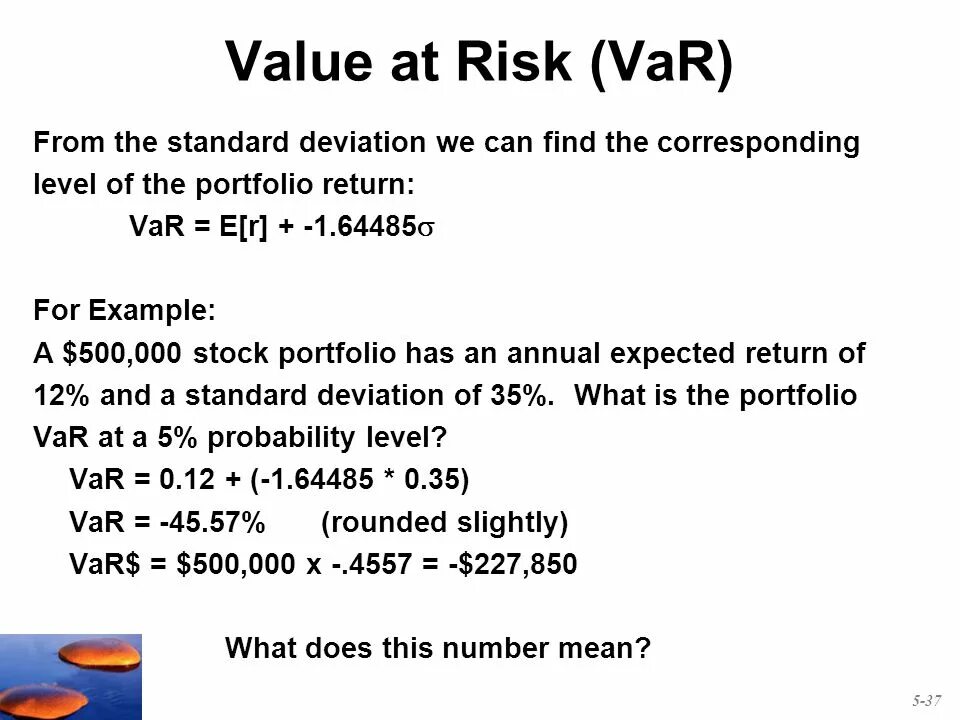 Value at Risk (VaR)

From the standard deviation we can find the corresponding level of the portfolio return:

VaR = E[r] + -1.64485$\sigma$

For Example:
A \$500,000 stock portfolio has an annual expected return of 12% and a standard deviation of 35%. What is the portfolio VaR at a 5% probability level?

VaR = 0.12 + (-1.64485 * 0.35)

VaR = -45.57% (rounded slightly)

VaR\$ = \$500,000 x -.4557 = -\$227,850

What does this number mean?

5-37